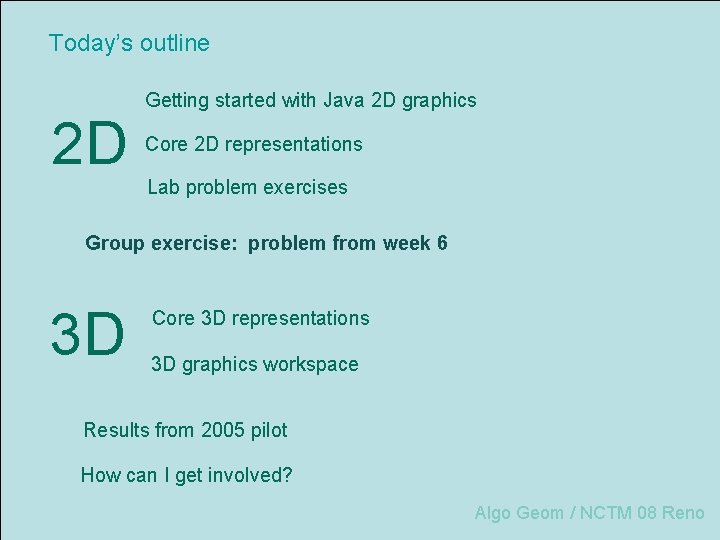 Today's outline

2D

Getting started with Java 2D graphics

Core 2D representations

Lab problem exercises

Group exercise: problem from week 6

3D

Core 3D representations

3D graphics workspace

Results from 2005 pilot

How can I get involved?

Algo Geom / NCTM 08 Reno